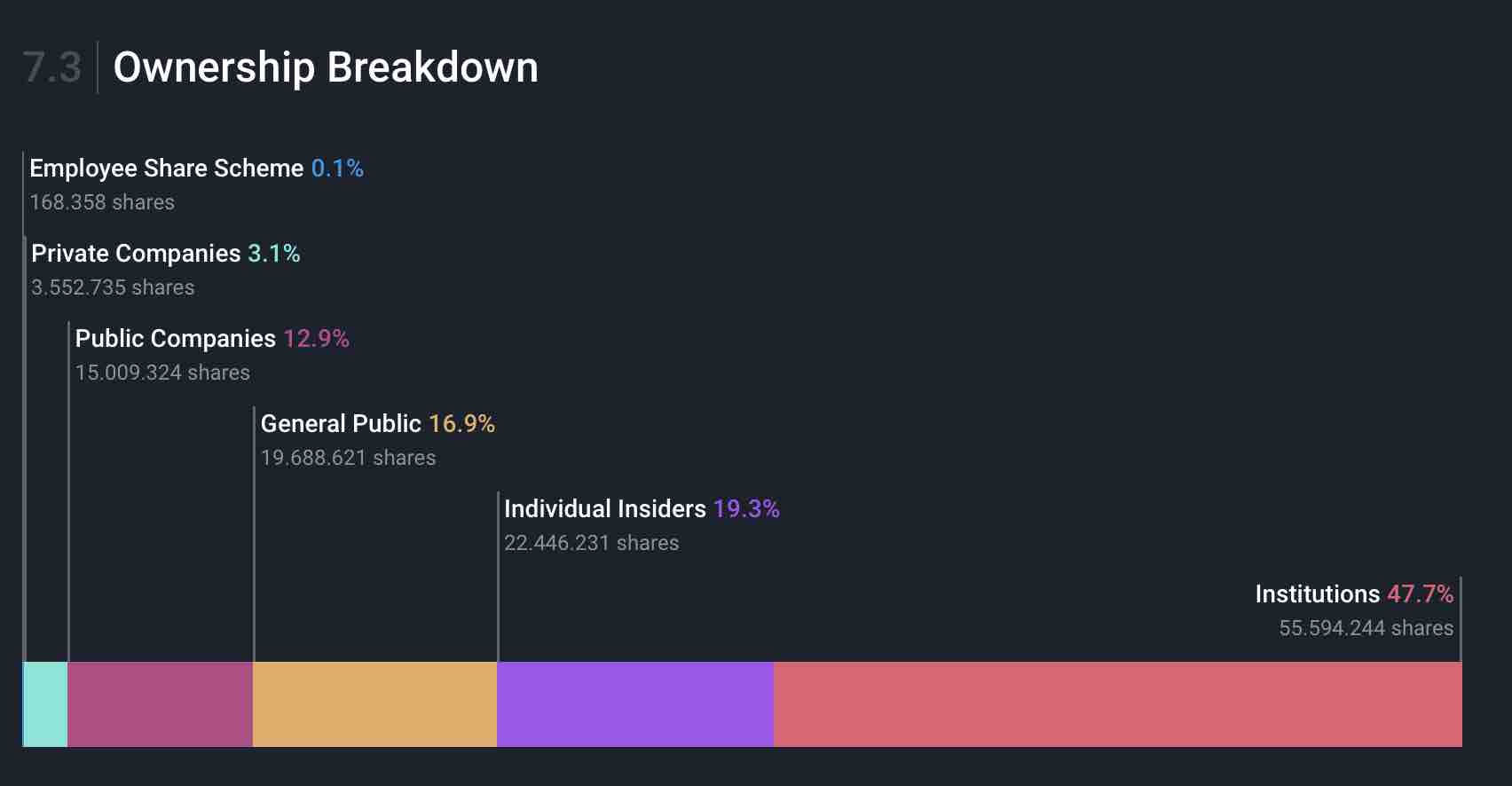 7.3 Ownership Breakdown

Employee Share Scheme 0.1%
168.358 shares

Private Companies 3.1%
3.552.735 shares

Public Companies 12.9%
15.009.324 shares

General Public 16.9%
19.688.621 shares

Individual Insiders 19.3%
22.446.231 shares

Institutions 47.7%
55.594.244 shares